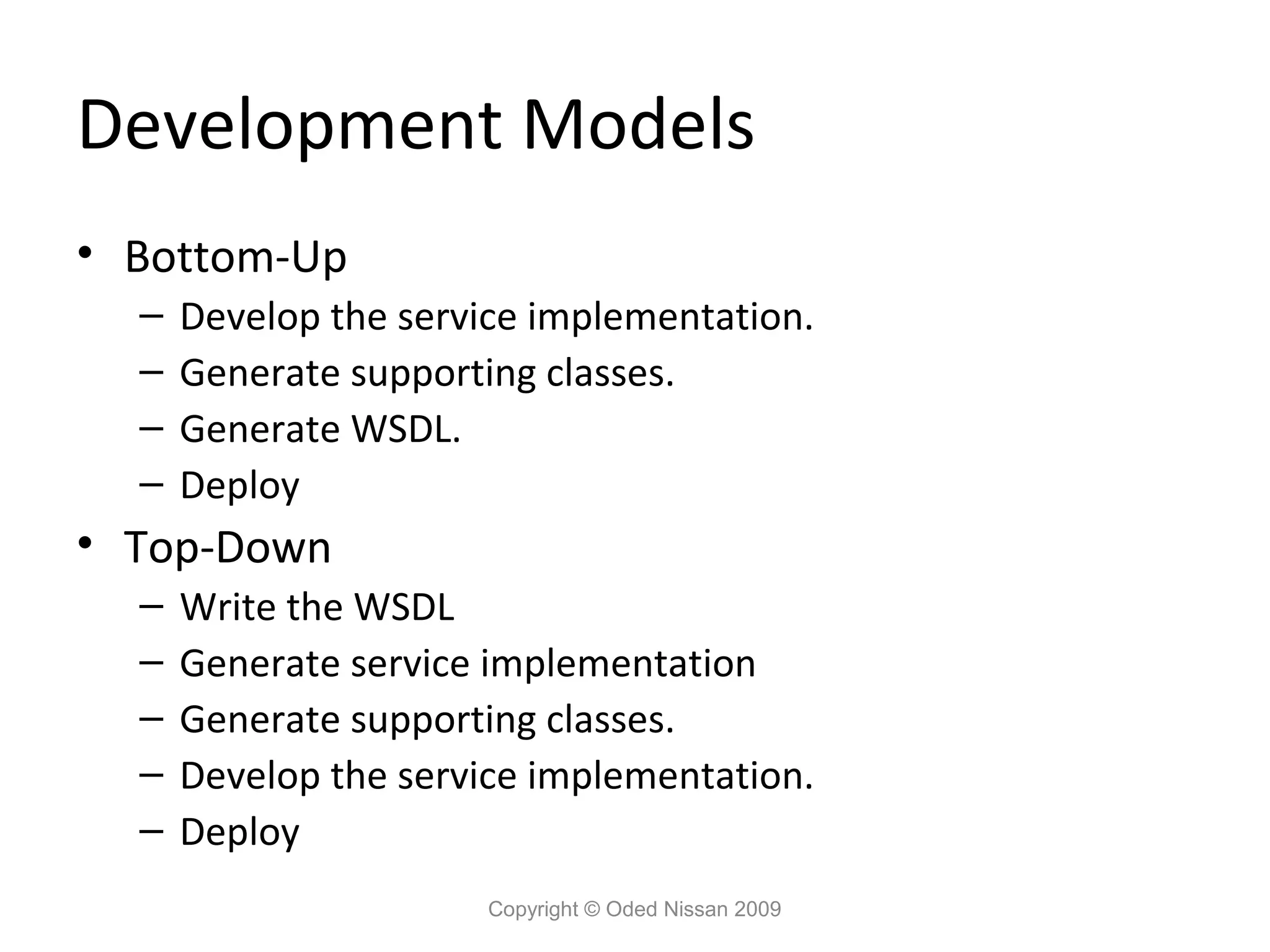 Development Models

• Bottom-Up
  – Develop the service implementation.
  – Generate supporting classes.
  – Generate WSDL.
  – Deploy
• Top-Down
  – Write the WSDL
  – Generate service implementation
  – Generate supporting classes.
  – Develop the service implementation.
  – Deploy

Copyright © Oded Nissan 2009